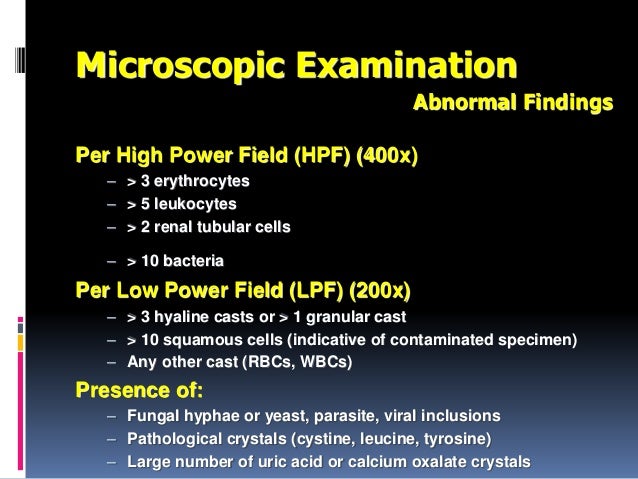 Microscopic Examination

Abnormal Findings

Per High Power Field (HPF) (400x)

– > 3 erythrocytes
– > 5 leukocytes
– > 2 renal tubular cells
– > 10 bacteria

Per Low Power Field (LPF) (200x)

– > 3 hyaline casts or > 1 granular cast
– > 10 squamous cells (indicative of contaminated specimen)
– Any other cast (RBCs, WBCs)

Presence of:

– Fungal hyphae or yeast, parasite, viral inclusions
– Pathological crystals (cystine, leucine, tyrosine)
– Large number of uric acid or calcium oxalate crystals